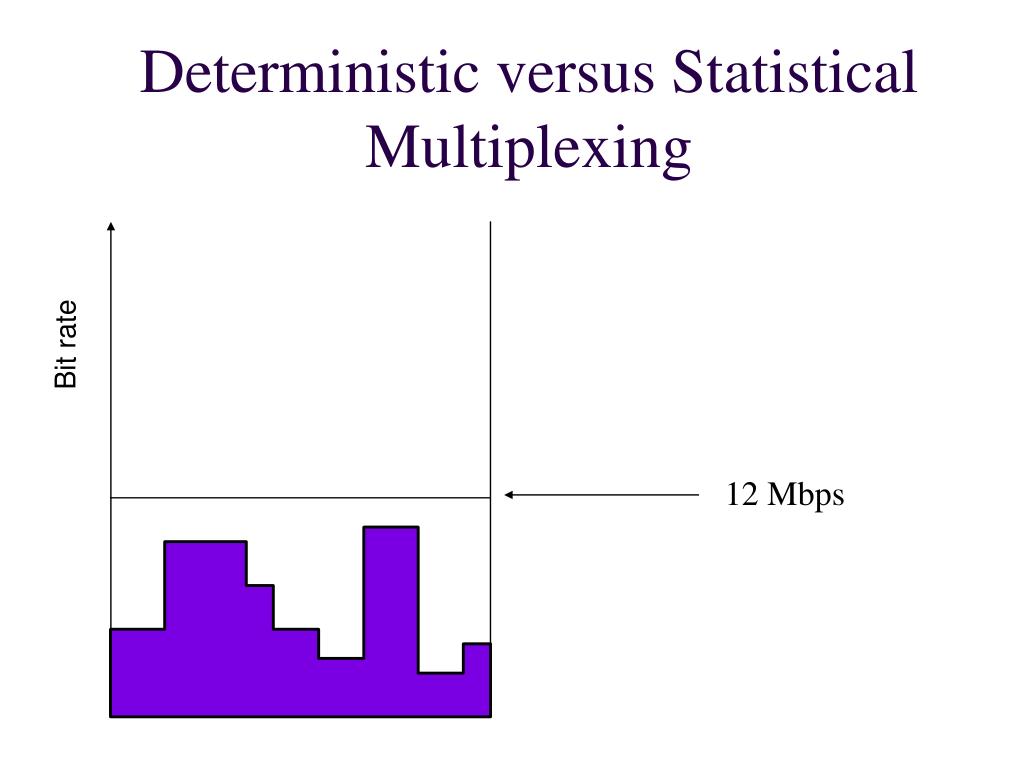 Deterministic versus Statistical Multiplexing

Bit rate

12 Mbps